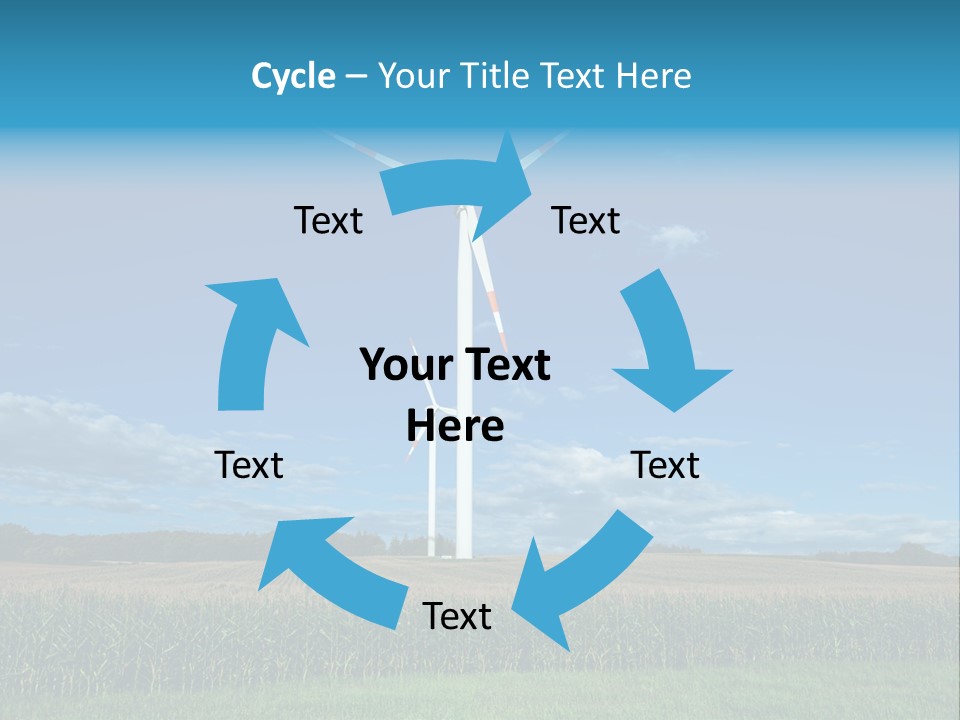 Cycle – Your Title Text Here

Text

Text

Your Text Here

Text

Text

Text